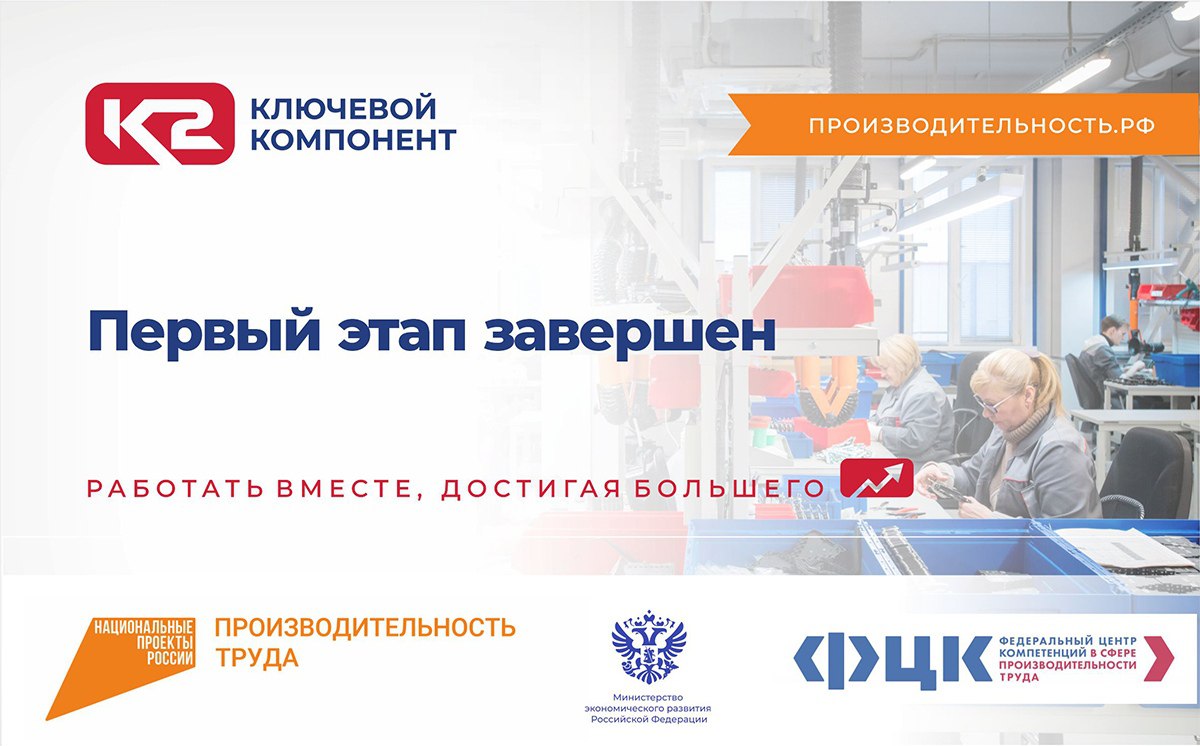 K2 КЛЮЧЕВОЙ КОМПОНЕНТ

ПРОИЗВОДИТЕЛЬНОСТЬ.РФ

Первый этап завершен

РАБОТАТЬ ВМЕСТЕ, ДОСТИГАЯ БОЛЬШЕГО

НАЦИОНАЛЬНЫЕ ПРОЕКТЫ РОССИИ

ПРОИЗВОДИТЕЛЬНОСТЬ ТРУДА

Министерство экономического развития Российской Федерации

ФЦК

ФЕДЕРАЛЬНЫЙ ЦЕНТР КОМПЕТЕНЦИЙ В СФЕРЕ ПРОИЗВОДИТЕЛЬНОСТИ ТРУДА